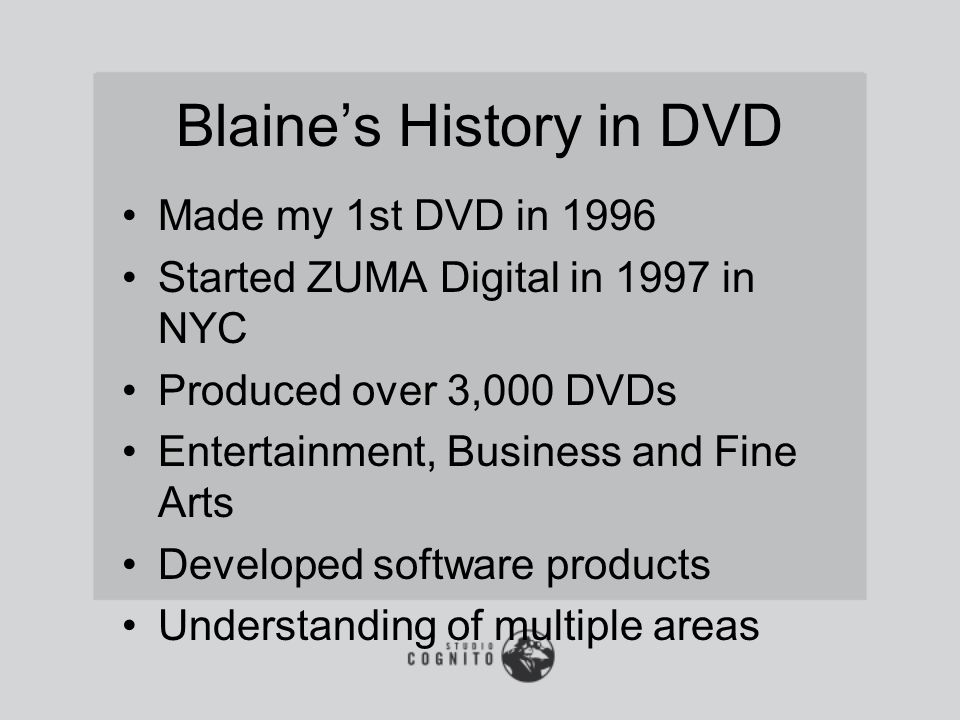 Blaine's History in DVD

• Made my 1st DVD in 1996
• Started ZUMA Digital in 1997 in NYC
• Produced over 3,000 DVDs
• Entertainment, Business and Fine Arts
• Developed software products
• Understanding of multiple areas

STUDIO COGNITO